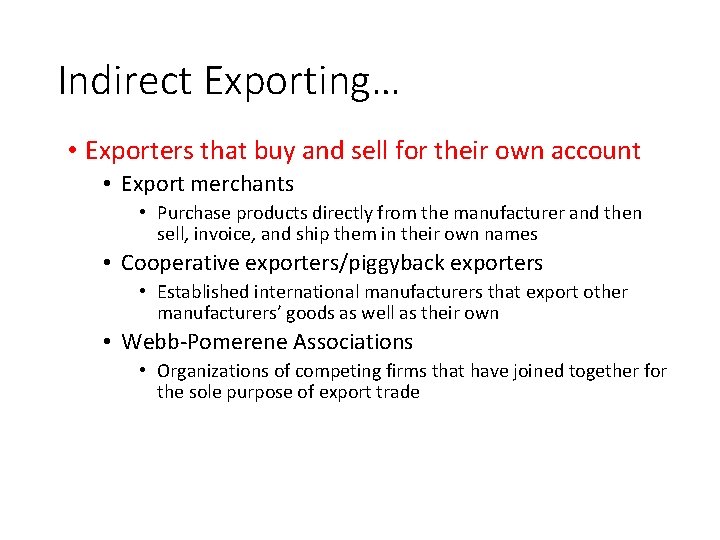 Indirect Exporting…

• Exporters that buy and sell for their own account
  • Export merchants
    • Purchase products directly from the manufacturer and then sell, invoice, and ship them in their own names
  • Cooperative exporters/piggyback exporters
    • Established international manufacturers that export other manufacturers' goods as well as their own
  • Webb-Pomerene Associations
    • Organizations of competing firms that have joined together for the sole purpose of export trade